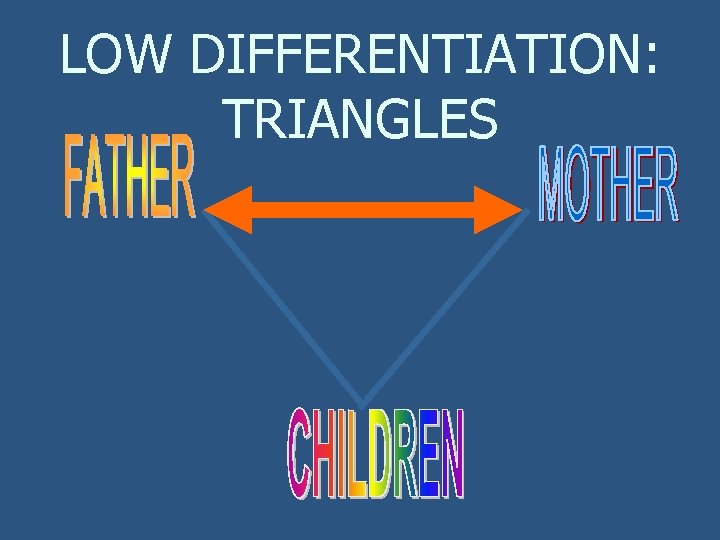 LOW DIFFERENTIATION: TRIANGLES

FATHER

MOTHER

CHILDREN